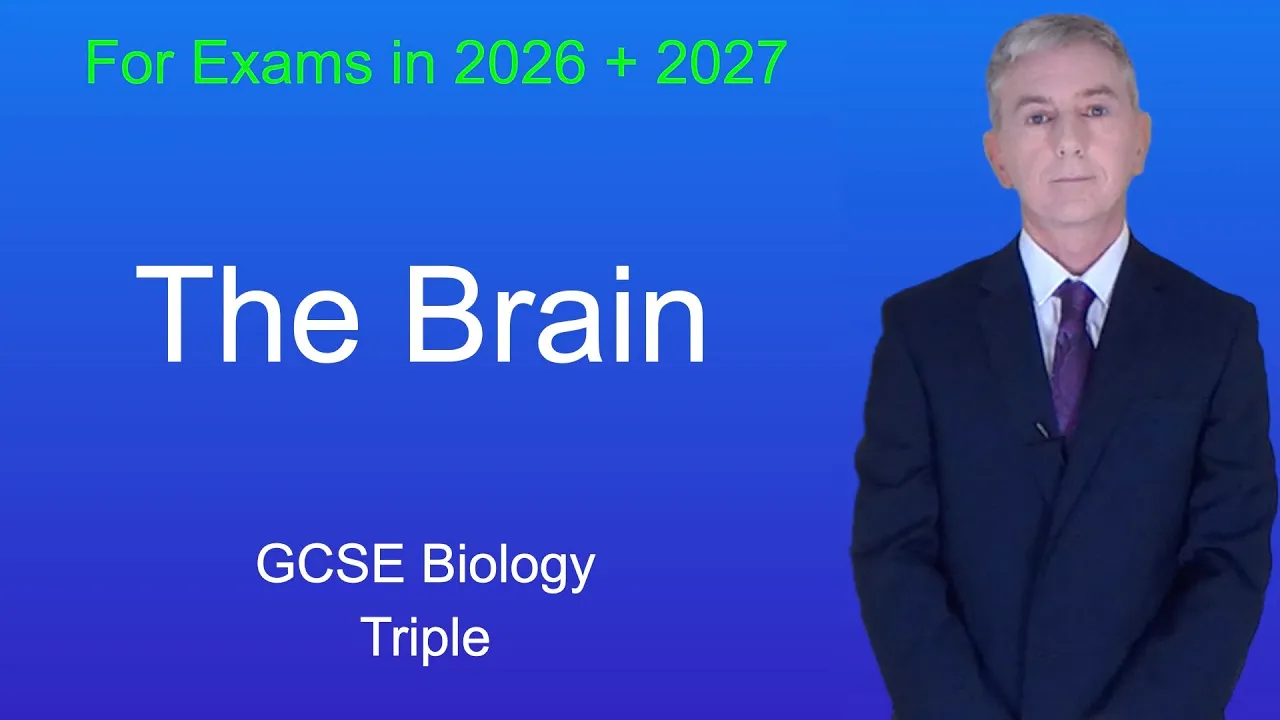 For Exams in 2026 + 2027

The Brain

GCSE Biology
Triple